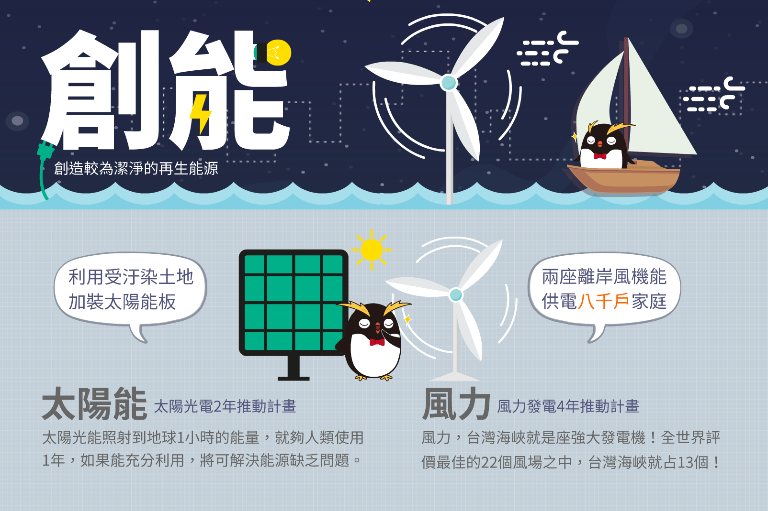 創能
創造較為潔淨的再生能源

利用受汙染土地加裝太陽能板

兩座離岸風機能供電八千戶家庭

太陽能 太陽光電2年推動計畫
太陽光能照射到地球1小時的能量，就夠人類使用1年，如果能充分利用，將可解決能源缺乏問題。

風力 風力發電4年推動計畫
風力，台灣海峽就是座強大發電機！全世界評價最佳的22個風場之中，台灣海峽就占13個！